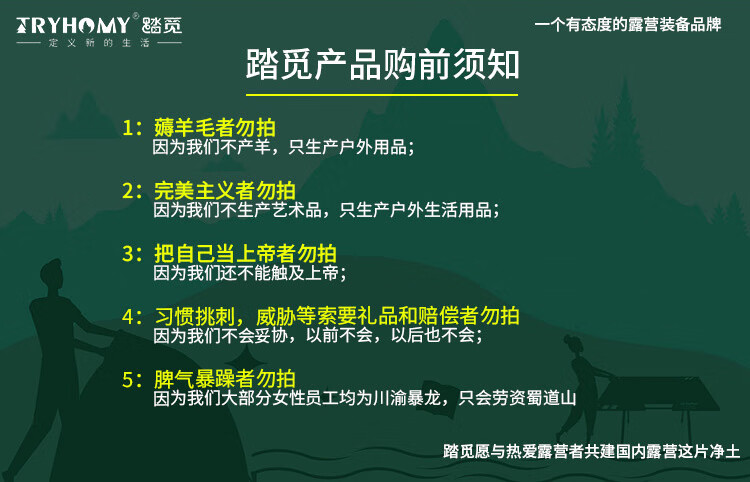 TRYHOMY® 踏觅
定义新的生活

一个有态度的露营装备品牌

踏觅产品购前须知

1：薅羊毛者勿拍
因为我们不产羊，只生产户外用品；

2：完美主义者勿拍
因为我们不生产艺术品，只生产户外生活用品；

3：把自己当上帝者勿拍
因为我们还不能触及上帝；

4：习惯挑刺，威胁等索要礼品和赔偿者勿拍
因为我们不会妥协，以前不会，以后也不会；

5：脾气暴躁者勿拍
因为我们大部分女性员工均为川渝暴龙，只会劳资蜀道山

踏觅愿与热爱露营者共建国内露营这片净土